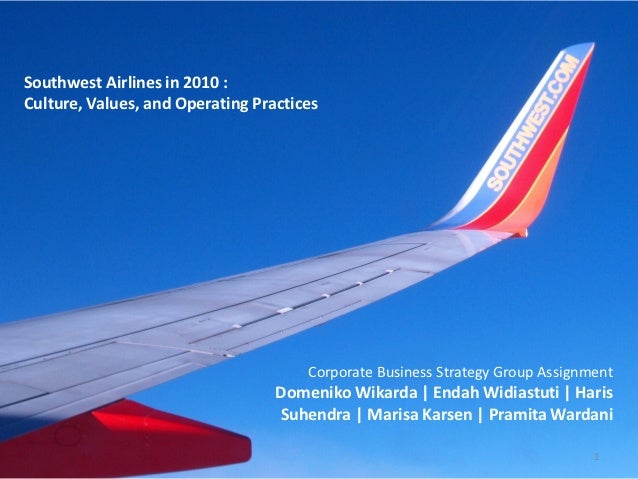 Southwest Airlines in 2010 :
Culture, Values, and Operating Practices

SOUTHWEST.COM

Corporate Business Strategy Group Assignment
Domeniko Wikarda | Endah Widiastuti | Haris Suhendra | Marisa Karsen | Pramita Wardani

1